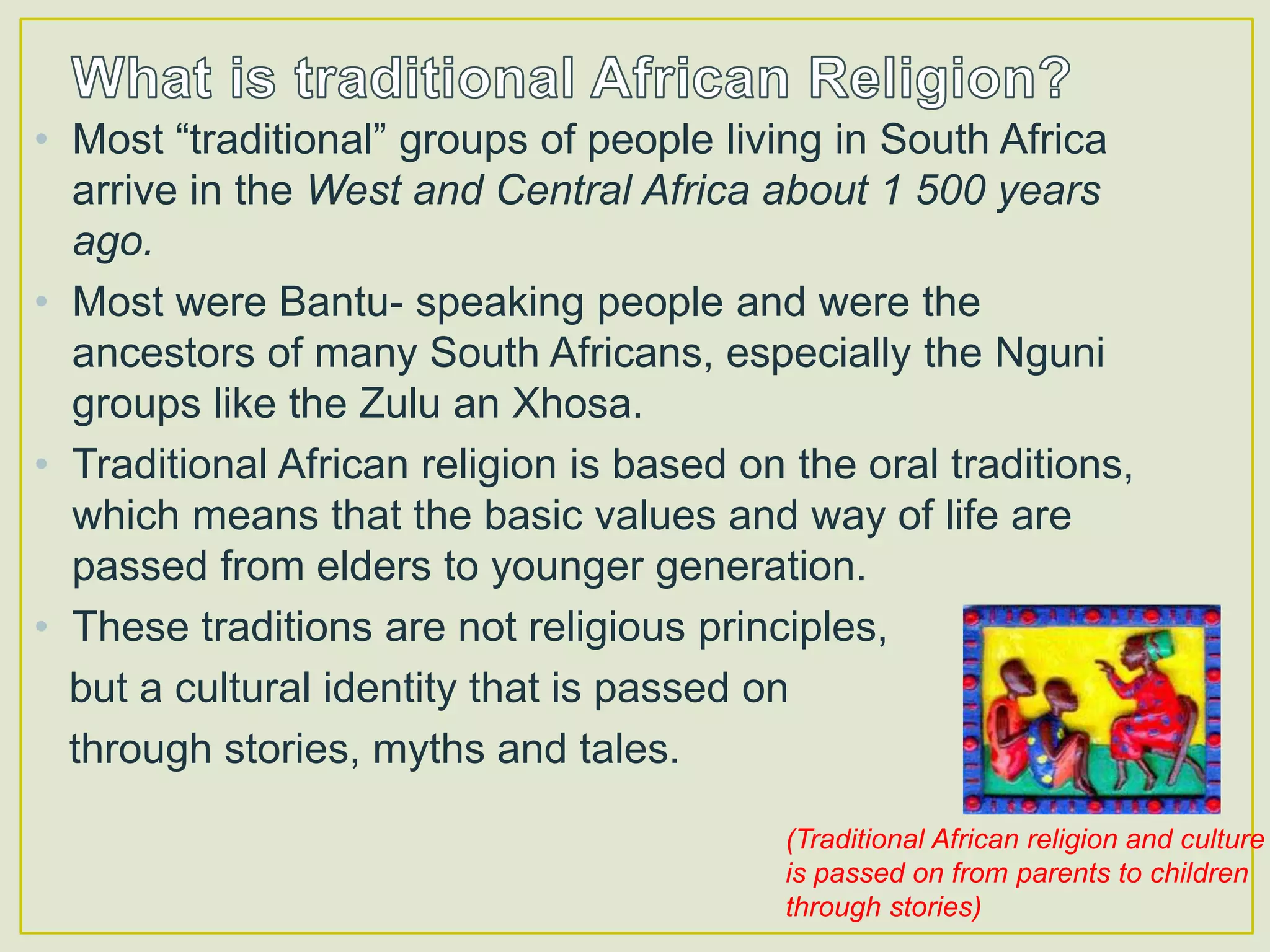 What is traditional African Religion?

• Most “traditional” groups of people living in South Africa arrive in the West and Central Africa about 1 500 years ago.

• Most were Bantu- speaking people and were the ancestors of many South Africans, especially the Nguni groups like the Zulu an Xhosa.

• Traditional African religion is based on the oral traditions, which means that the basic values and way of life are passed from elders to younger generation.

• These traditions are not religious principles, but a cultural identity that is passed on through stories, myths and tales.

(Traditional African religion and culture is passed on from parents to children through stories)